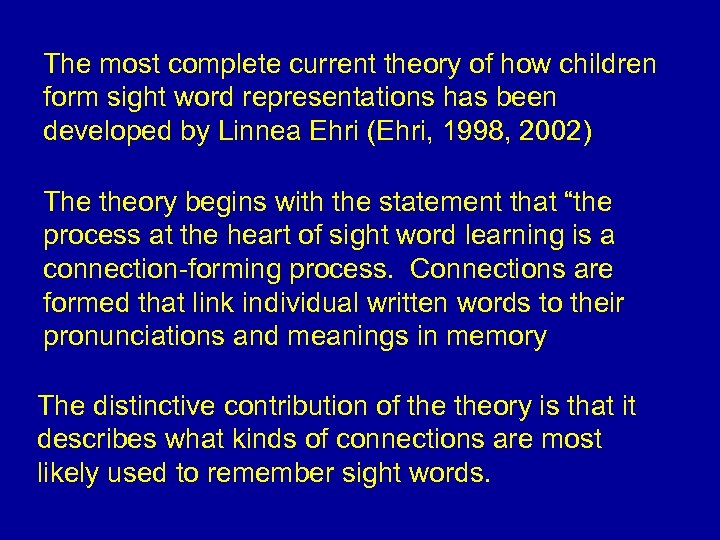 The most complete current theory of how children form sight word representations has been developed by Linnea Ehri (Ehri, 1998, 2002)

The theory begins with the statement that “the process at the heart of sight word learning is a connection-forming process. Connections are formed that link individual written words to their pronunciations and meanings in memory

The distinctive contribution of the theory is that it describes what kinds of connections are most likely used to remember sight words.